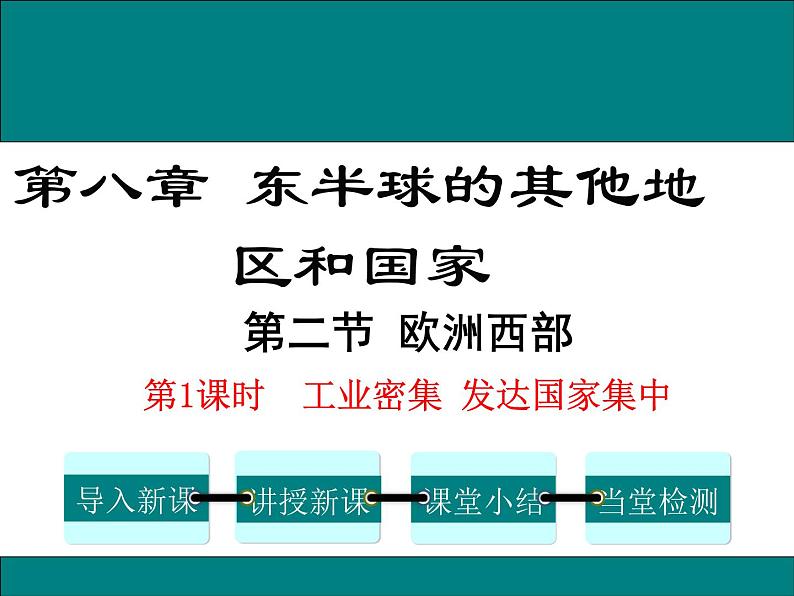 第八章 东半球的其他地区和国家

第二节 欧洲西部

第1课时 工业密集 发达国家集中

导入新课

讲授新课

课堂小结

当堂检测